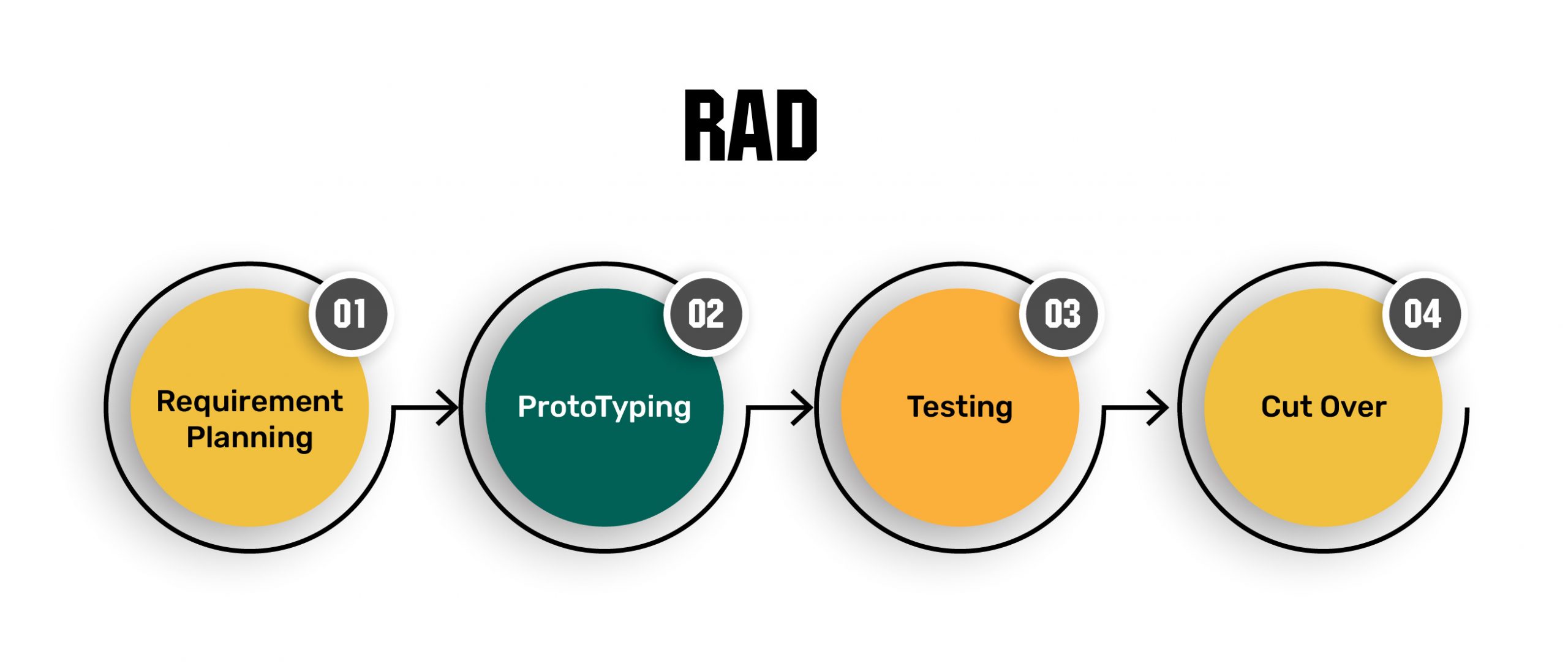 RAD

01
Requirement Planning

02
ProtoTyping

03
Testing

04
Cut Over